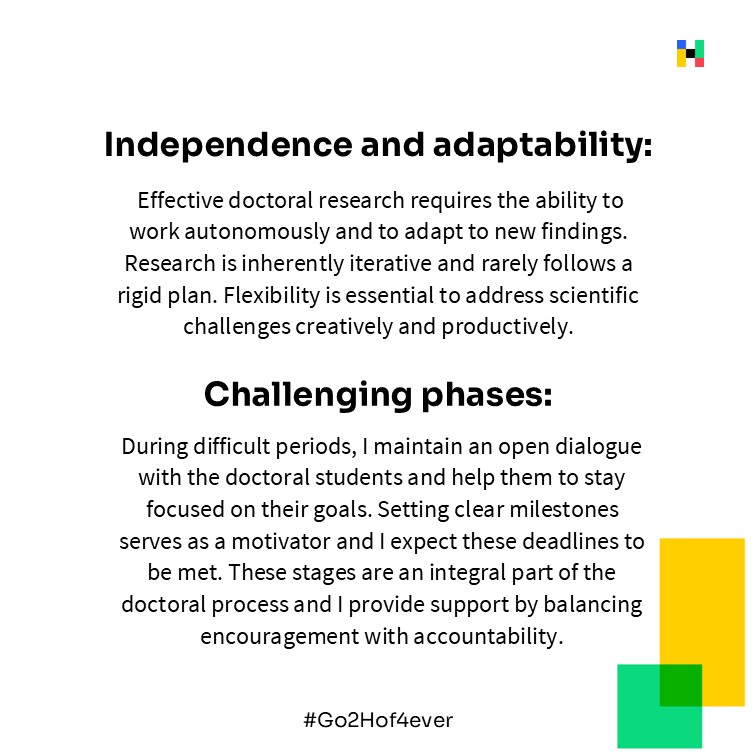 Independence and adaptability:

Effective doctoral research requires the ability to work autonomously and to adapt to new findings. Research is inherently iterative and rarely follows a rigid plan. Flexibility is essential to address scientific challenges creatively and productively.

Challenging phases:

During difficult periods, I maintain an open dialogue with the doctoral students and help them to stay focused on their goals. Setting clear milestones serves as a motivator and I expect these deadlines to be met. These stages are an integral part of the doctoral process and I provide support by balancing encouragement with accountability.

#Go2Hof4ever